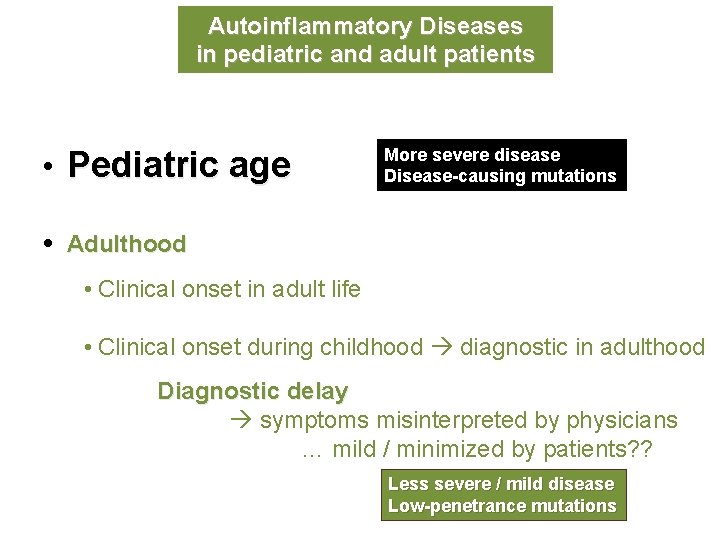 Autoinflammatory Diseases in pediatric and adult patients

• Pediatric age

More severe disease
Disease-causing mutations

• Adulthood

• Clinical onset in adult life

• Clinical onset during childhood → diagnostic in adulthood

Diagnostic delay
→ symptoms misinterpreted by physicians
… mild / minimized by patients??

Less severe / mild disease
Low-penetrance mutations